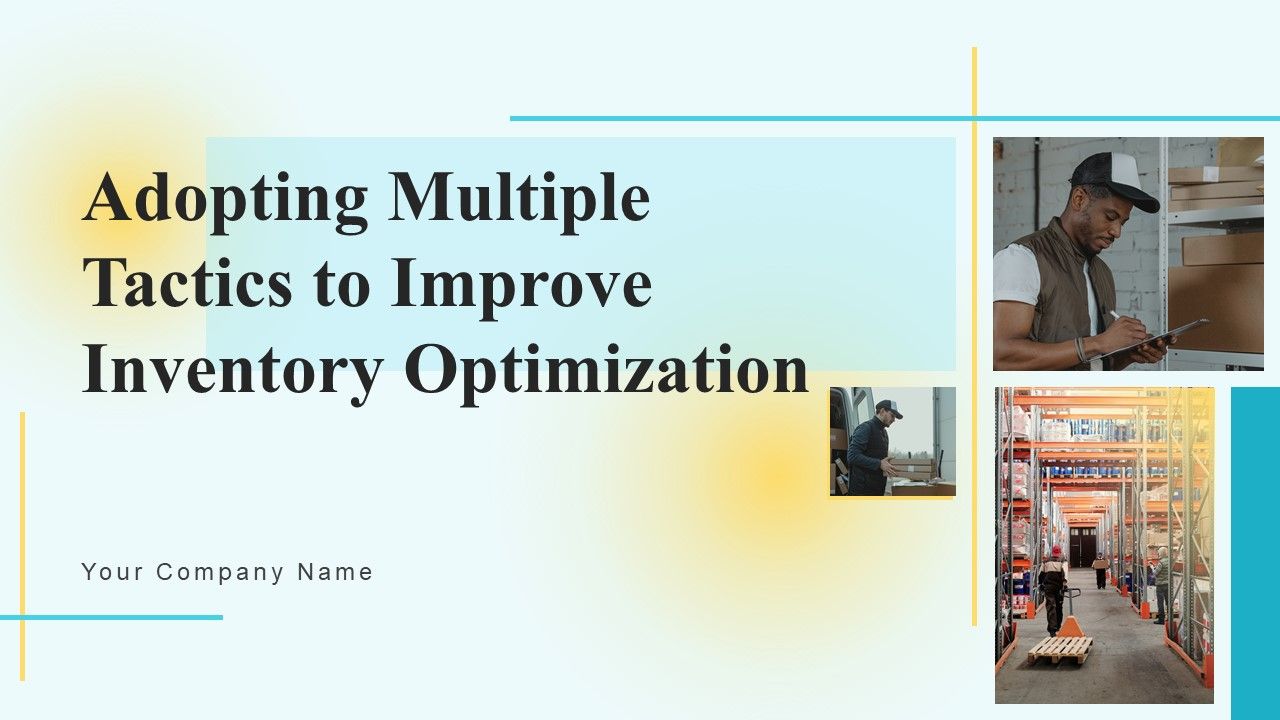 Adopting Multiple Tactics to Improve Inventory Optimization

Your Company Name